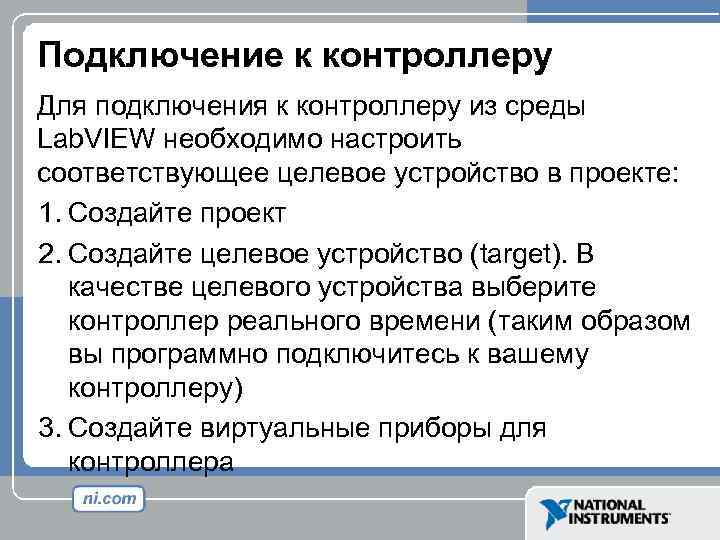 Подключение к контроллеру

Для подключения к контроллеру из среды LabVIEW необходимо настроить соответствующее целевое устройство в проекте:

1. Создайте проект

2. Создайте целевое устройство (target). В качестве целевого устройства выберите контроллер реального времени (таким образом вы программно подключитесь к вашему контроллеру)

3. Создайте виртуальные приборы для контроллера

ni.com

NATIONAL INSTRUMENTS